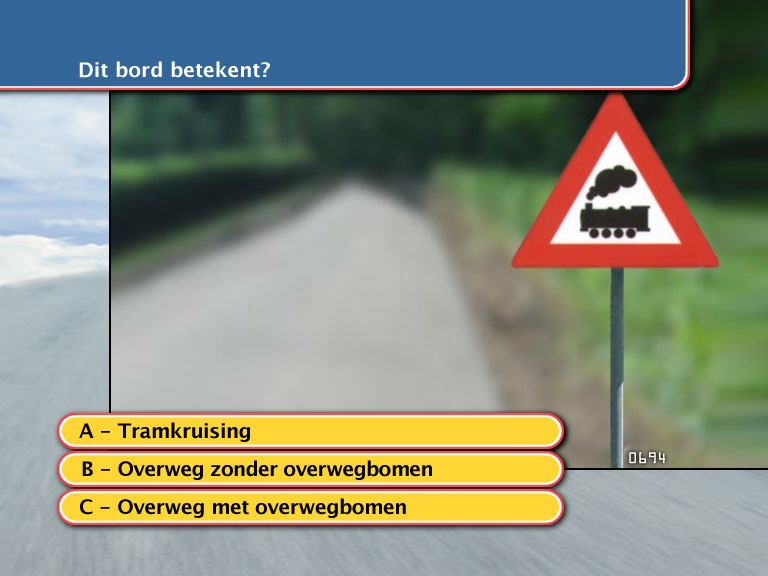 Dit bord betekent?

0694

A – Tramkruising

B – Overweg zonder overwegbomen

C – Overweg met overwegbomen